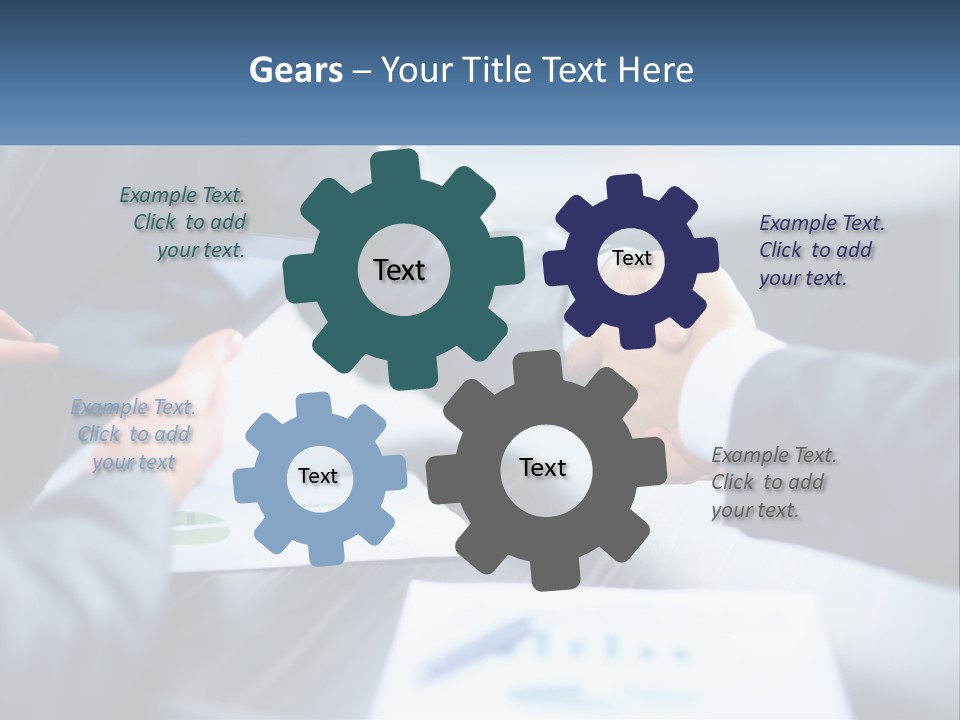 Gears – Your Title Text Here

Example Text.
Click to add
your text.

Text

Text

Example Text.
Click to add
your text.

Example Text.
Click to add
your text

Text

Text

Example Text.
Click to add
your text.